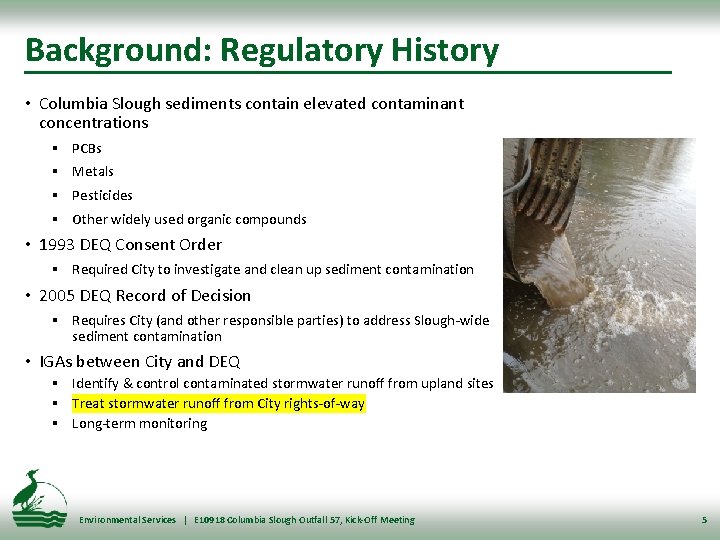 Background: Regulatory History

• Columbia Slough sediments contain elevated contaminant concentrations
  ▪ PCBs
  ▪ Metals
  ▪ Pesticides
  ▪ Other widely used organic compounds
• 1993 DEQ Consent Order
  ▪ Required City to investigate and clean up sediment contamination
• 2005 DEQ Record of Decision
  ▪ Requires City (and other responsible parties) to address Slough-wide sediment contamination
• IGAs between City and DEQ
  ▪ Identify & control contaminated stormwater runoff from upland sites
  ▪ Treat stormwater runoff from City rights-of-way
  ▪ Long-term monitoring

Environmental Services | E10918 Columbia Slough Outfall 57, Kick-Off Meeting

5